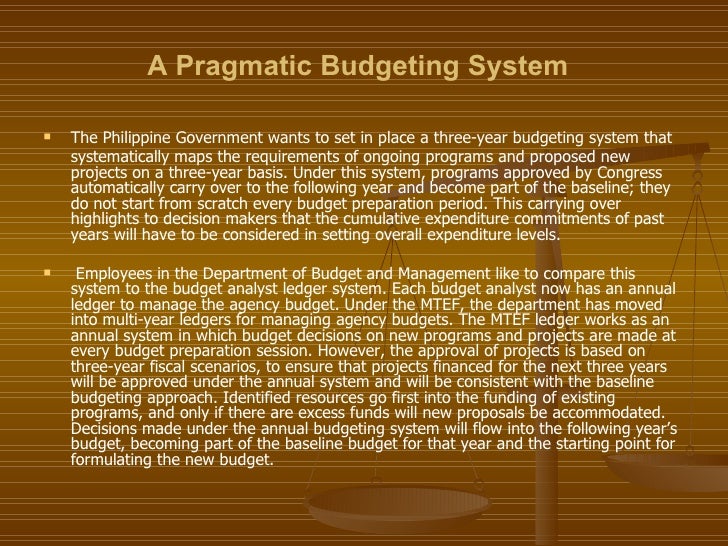 A Pragmatic Budgeting System

▪ The Philippine Government wants to set in place a three-year budgeting system that systematically maps the requirements of ongoing programs and proposed new projects on a three-year basis. Under this system, programs approved by Congress automatically carry over to the following year and become part of the baseline; they do not start from scratch every budget preparation period. This carrying over highlights to decision makers that the cumulative expenditure commitments of past years will have to be considered in setting overall expenditure levels.

▪ Employees in the Department of Budget and Management like to compare this system to the budget analyst ledger system. Each budget analyst now has an annual ledger to manage the agency budget. Under the MTEF, the department has moved into multi-year ledgers for managing agency budgets. The MTEF ledger works as an annual system in which budget decisions on new programs and projects are made at every budget preparation session. However, the approval of projects is based on three-year fiscal scenarios, to ensure that projects financed for the next three years will be approved under the annual system and will be consistent with the baseline budgeting approach. Identified resources go first into the funding of existing programs, and only if there are excess funds will new proposals be accommodated. Decisions made under the annual budgeting system will flow into the following year's budget, becoming part of the baseline budget for that year and the starting point for formulating the new budget.